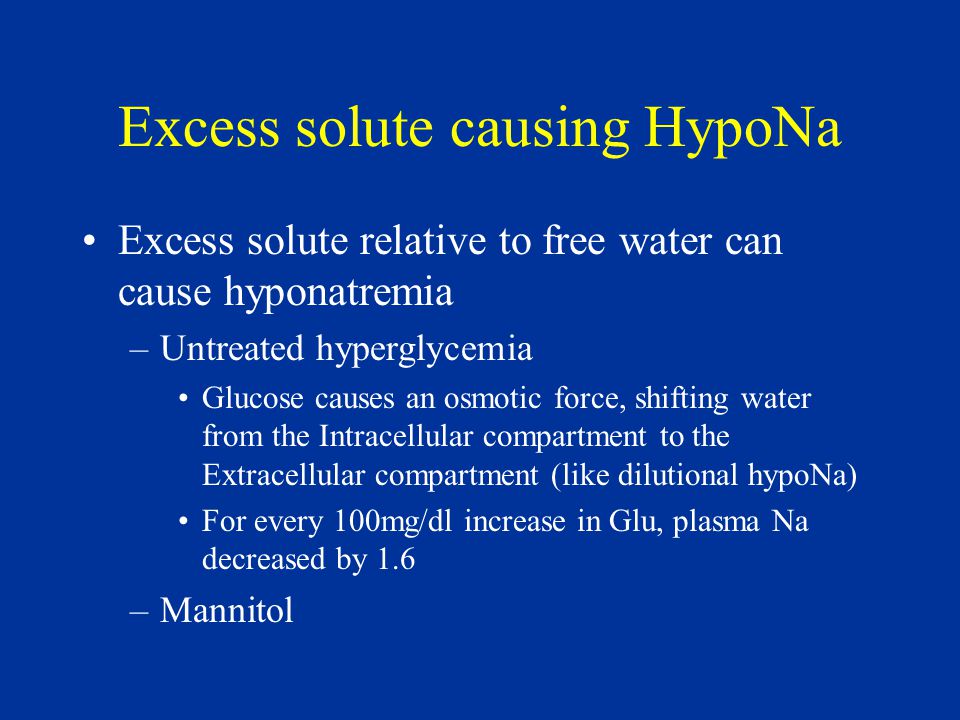 Excess solute causing HypoNa

• Excess solute relative to free water can cause hyponatremia

– Untreated hyperglycemia

• Glucose causes an osmotic force, shifting water from the Intracellular compartment to the Extracellular compartment (like dilutional hypoNa)

• For every 100mg/dl increase in Glu, plasma Na decreased by 1.6

– Mannitol